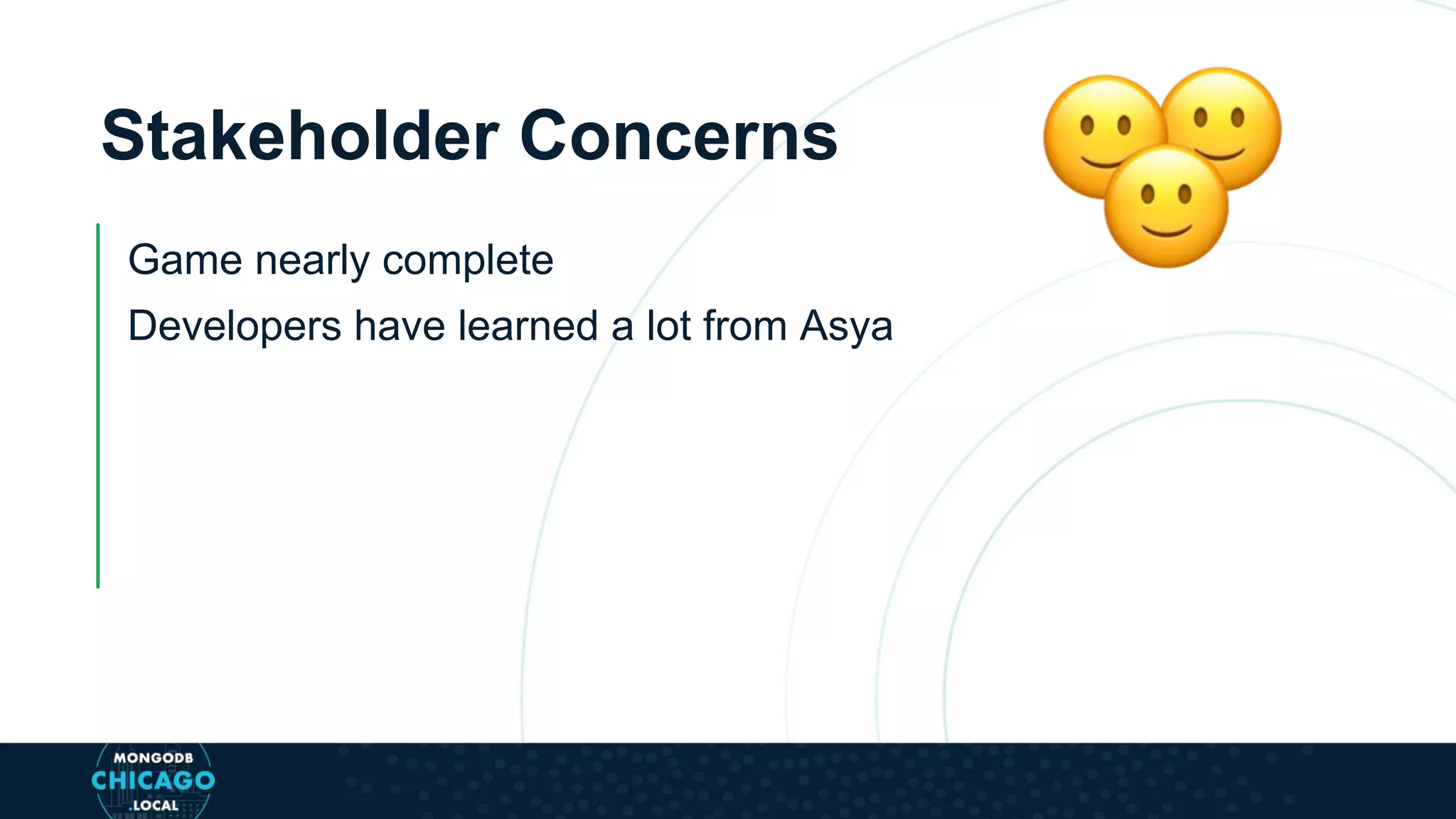 Stakeholder Concerns

Game nearly complete

Developers have learned a lot from Asya

MONGODB
CHICAGO
.LOCAL